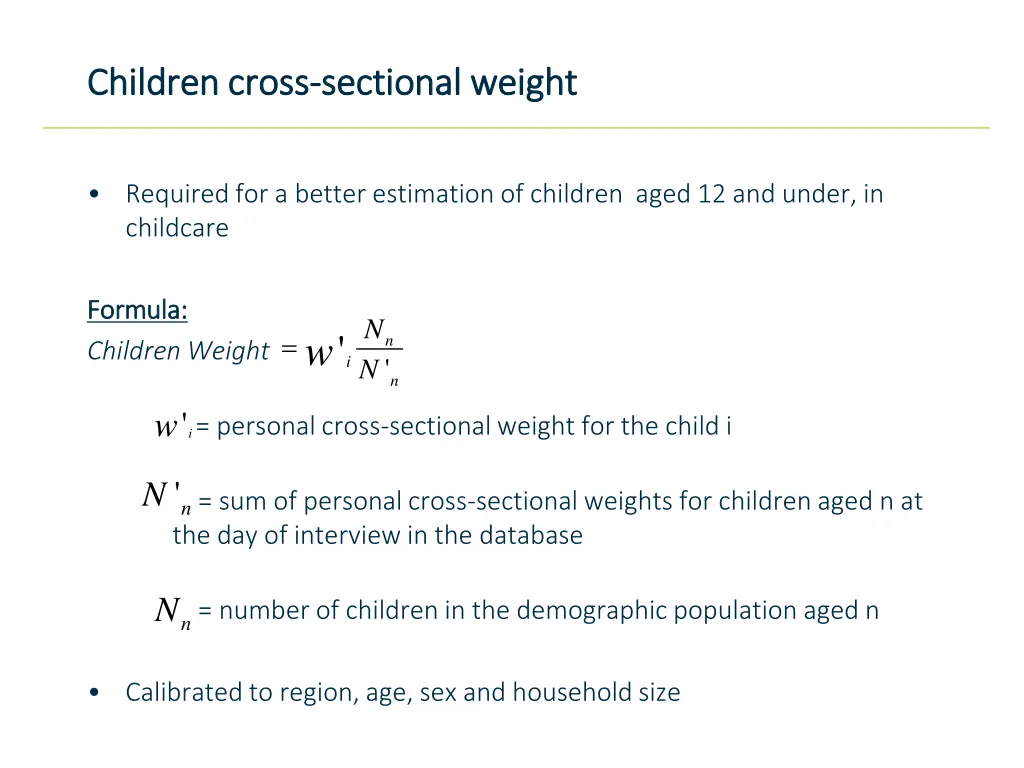 Children cross-sectional weight

• Required for a better estimation of children aged 12 and under, in childcare

Formula:
Children Weight $= w'_i \frac{N_n}{N'_n}$

$w'_i$ = personal cross-sectional weight for the child i

$N'_n$ = sum of personal cross-sectional weights for children aged n at the day of interview in the database

$N_n$ = number of children in the demographic population aged n

• Calibrated to region, age, sex and household size